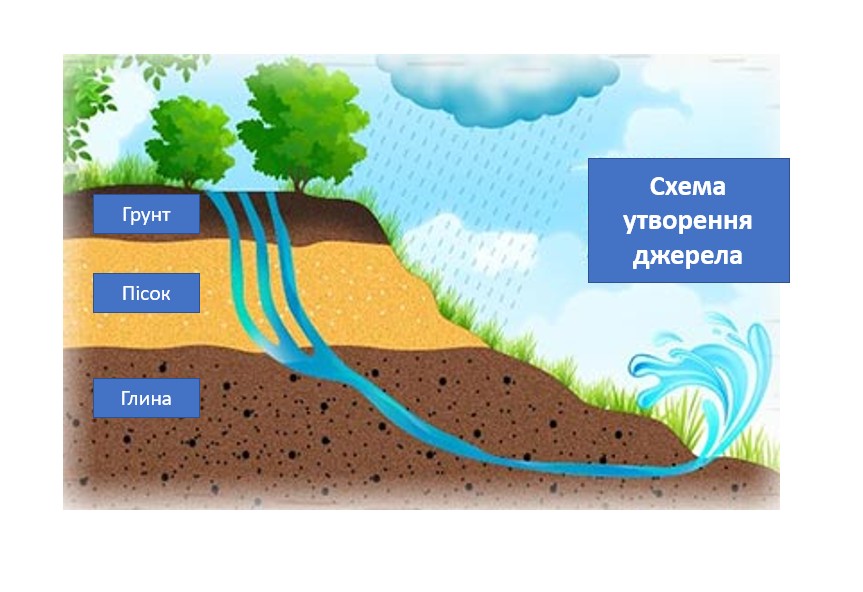 Схема утворення джерела

Грунт

Пісок

Глина